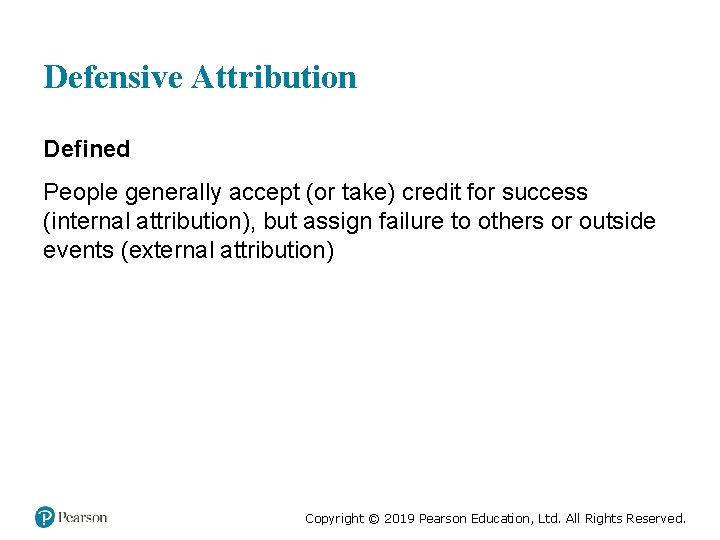 Defensive Attribution

Defined

People generally accept (or take) credit for success (internal attribution), but assign failure to others or outside events (external attribution)

Pearson

Copyright © 2019 Pearson Education, Ltd. All Rights Reserved.